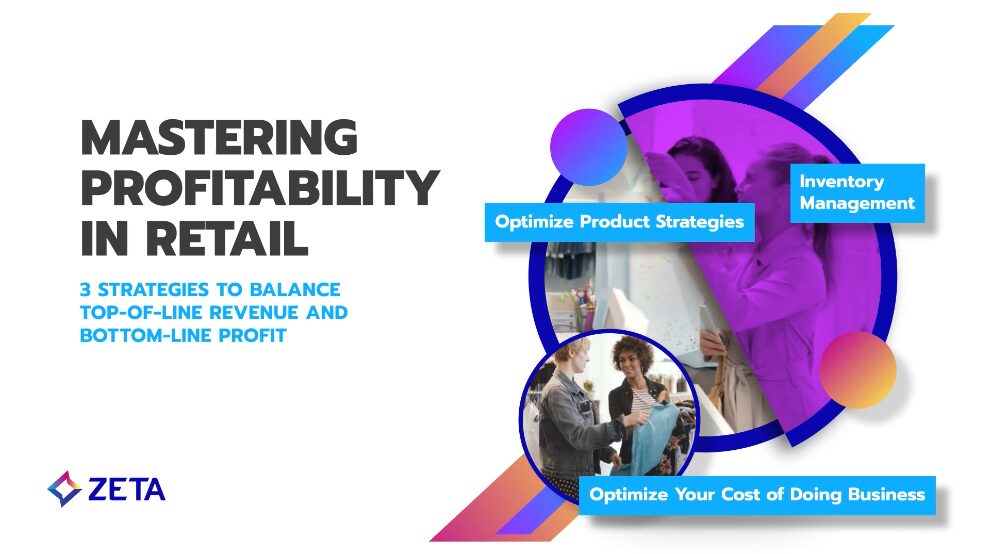 MASTERING PROFITABILITY IN RETAIL

3 STRATEGIES TO BALANCE TOP-OF-LINE REVENUE AND BOTTOM-LINE PROFIT

ZETA

Optimize Product Strategies

Inventory Management

Optimize Your Cost of Doing Business